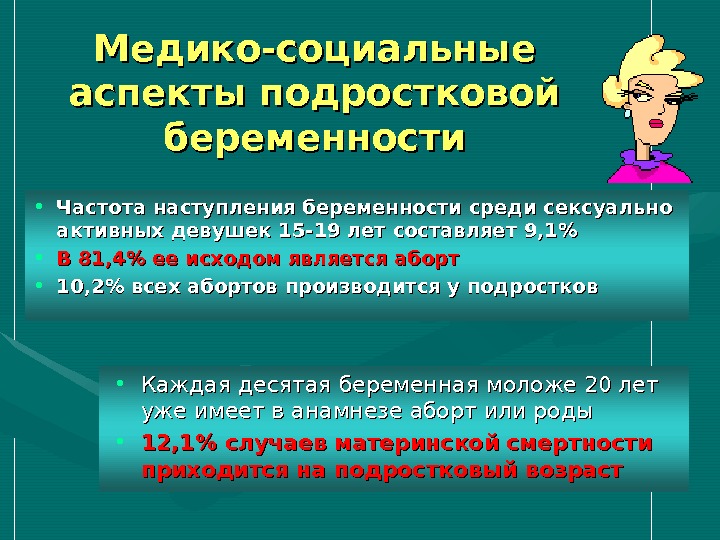 Медико-социальные аспекты подростковой беременности

• Частота наступления беременности среди сексуально активных девушек 15-19 лет составляет 9,1%
• В 81,4% ее исходом является аборт
• 10,2% всех абортов производится у подростков

• Каждая десятая беременная моложе 20 лет уже имеет в анамнезе аборт или роды
• 12,1% случаев материнской смертности приходится на подростковый возраст